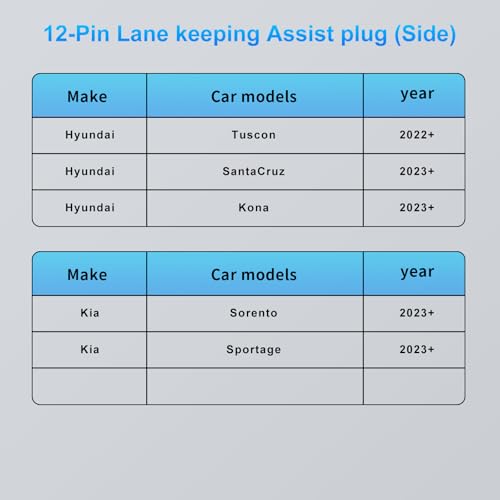 12-Pin Lane keeping Assist plug (Side)

| Make | Car models | year |
|---|---|---|
| Hyundai | Tuscon | 2022+ |
| Hyundai | SantaCruz | 2023+ |
| Hyundai | Kona | 2023+ |

| Make | Car models | year |
|---|---|---|
| Kia | Sorento | 2023+ |
| Kia | Sportage | 2023+ |
| | | |